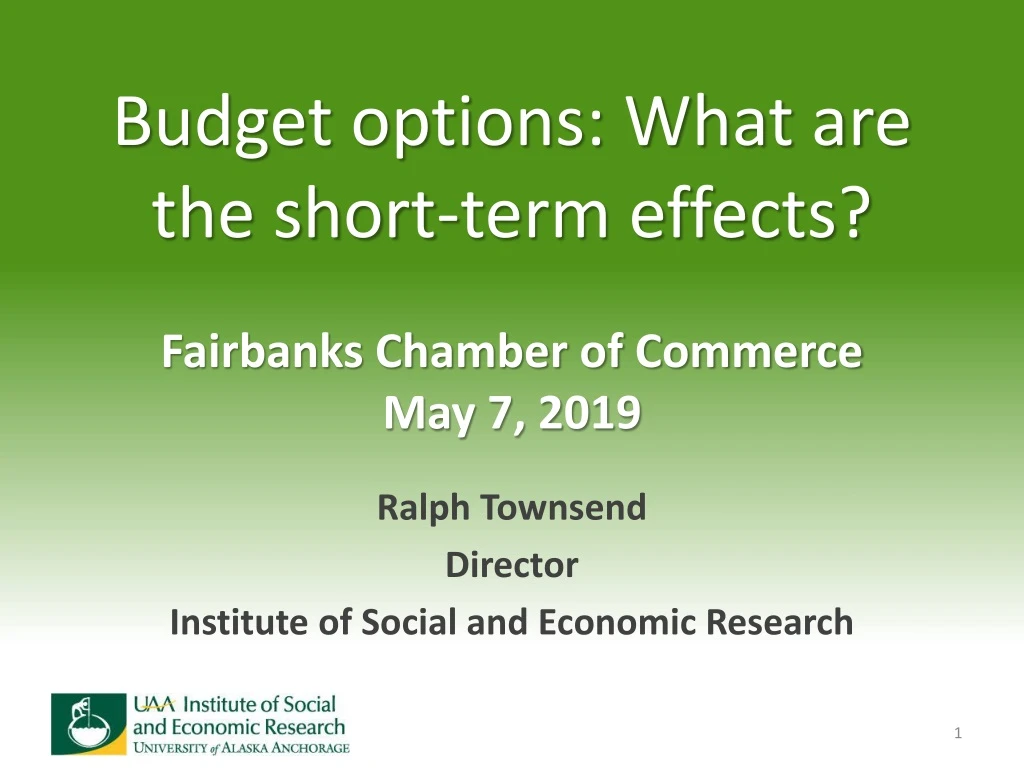 Budget options: What are the short-term effects?

Fairbanks Chamber of Commerce
May 7, 2019

Ralph Townsend
Director
Institute of Social and Economic Research

UAA Institute of Social and Economic Research
UNIVERSITY of ALASKA ANCHORAGE

1